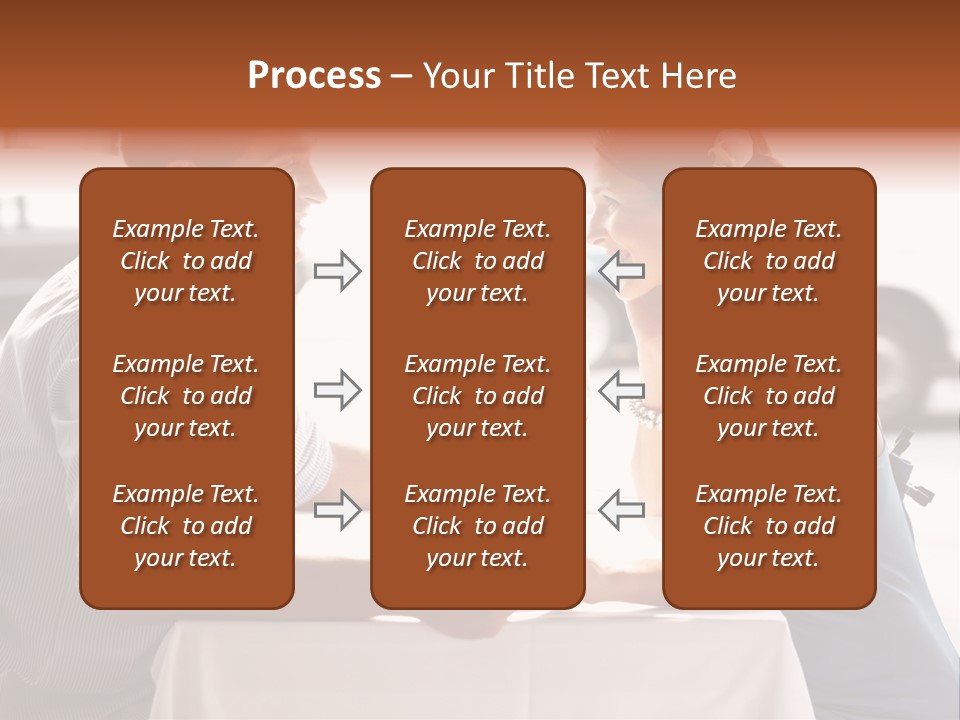 Process – Your Title Text Here

Example Text. Click to add your text.

Example Text. Click to add your text.

Example Text. Click to add your text.

Example Text. Click to add your text.

Example Text. Click to add your text.

Example Text. Click to add your text.

Example Text. Click to add your text.

Example Text. Click to add your text.

Example Text. Click to add your text.